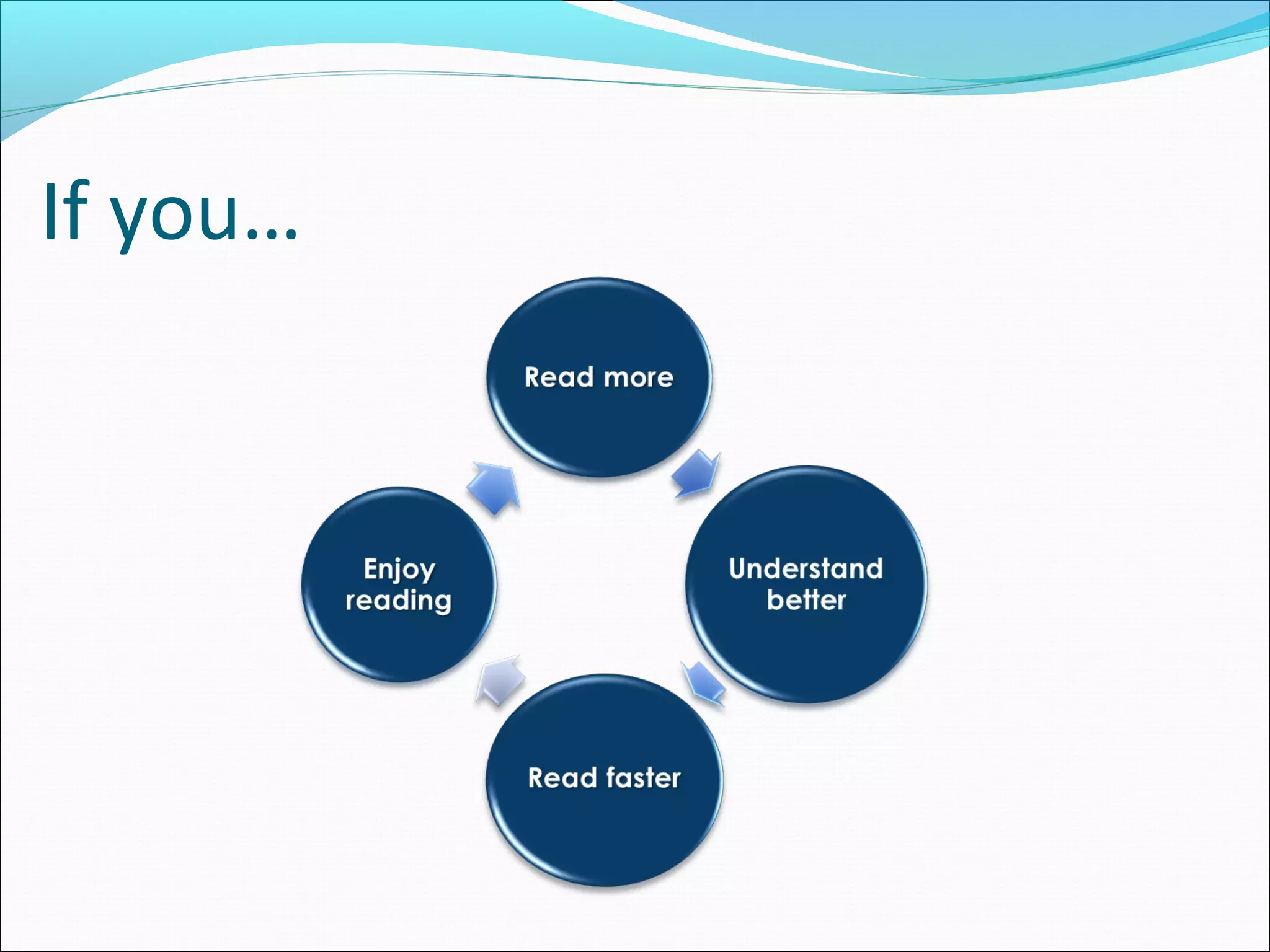 If you…

Read more

Understand better

Read faster

Enjoy reading